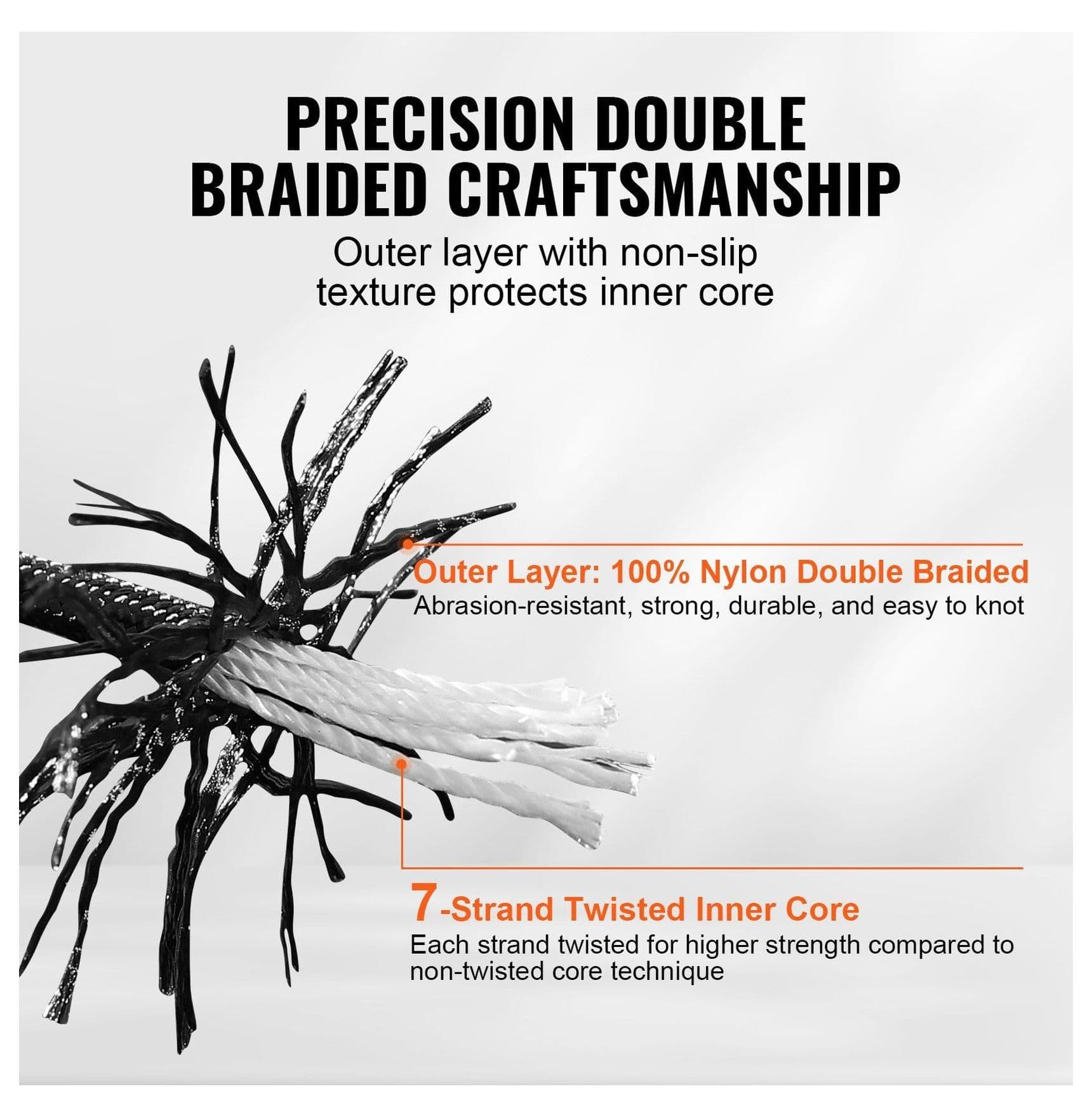 PRECISION DOUBLE BRAIDED CRAFTSMANSHIP

Outer layer with non-slip texture protects inner core

Outer Layer: 100% Nylon Double Braided
Abrasion-resistant, strong, durable, and easy to knot

7-Strand Twisted Inner Core
Each strand twisted for higher strength compared to non-twisted core technique